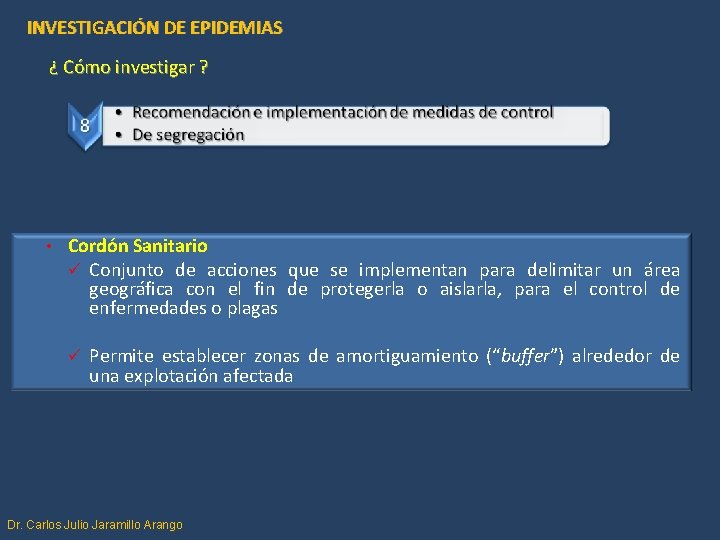 INVESTIGACIÓN DE EPIDEMIAS

¿ Cómo investigar ?

8

• Recomendación e implementación de medidas de control
• De segregación

• Cordón Sanitario
✓ Conjunto de acciones que se implementan para delimitar un área geográfica con el fin de protegerla o aislarla, para el control de enfermedades o plagas

✓ Permite establecer zonas de amortiguamiento ("buffer") alrededor de una explotación afectada

Dr. Carlos Julio Jaramillo Arango